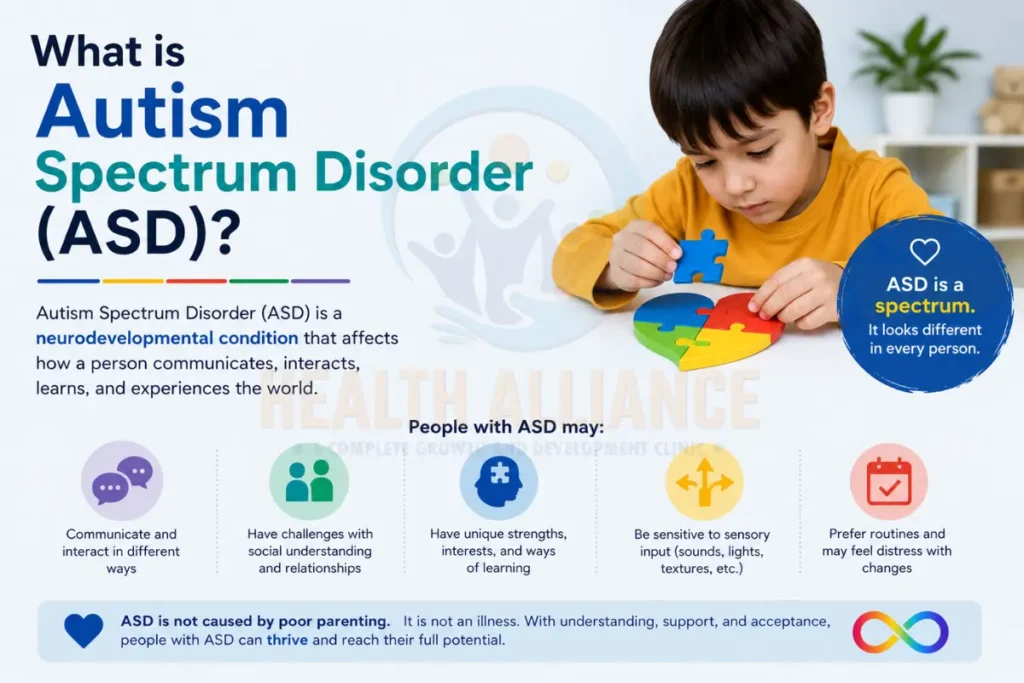 What is Autism Spectrum Disorder (ASD)?

Autism Spectrum Disorder (ASD) is a neurodevelopmental condition that affects how a person communicates, interacts, learns, and experiences the world.

ASD is a spectrum. It looks different in every person.

HEALTH ALLIANCE
A COMPLETE GROWTH AND DEVELOPMENT CLINIC

People with ASD may:

Communicate and interact in different ways

Have challenges with social understanding and relationships

Have unique strengths, interests, and ways of learning

Be sensitive to sensory input (sounds, lights, textures, etc.)

Prefer routines and may feel distress with changes

ASD is not caused by poor parenting. It is not an illness. With understanding, support, and acceptance, people with ASD can thrive and reach their full potential.